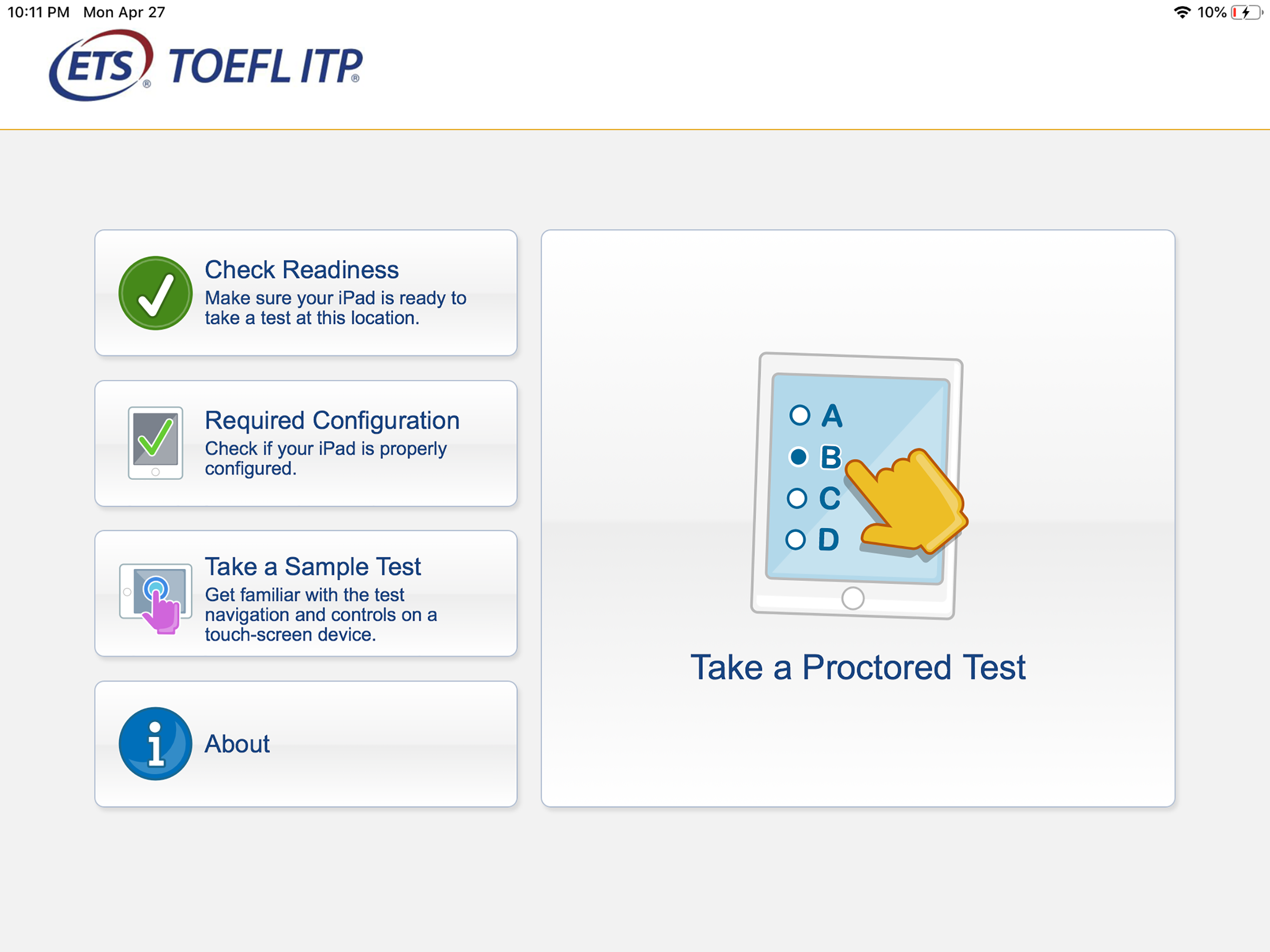 10:11 PM Mon Apr 27

10%

ETS® TOEFL ITP®

Check Readiness
Make sure your iPad is ready to take a test at this location.

Required Configuration
Check if your iPad is properly configured.

Take a Sample Test
Get familiar with the test navigation and controls on a touch-screen device.

About

A
B
C
D

Take a Proctored Test